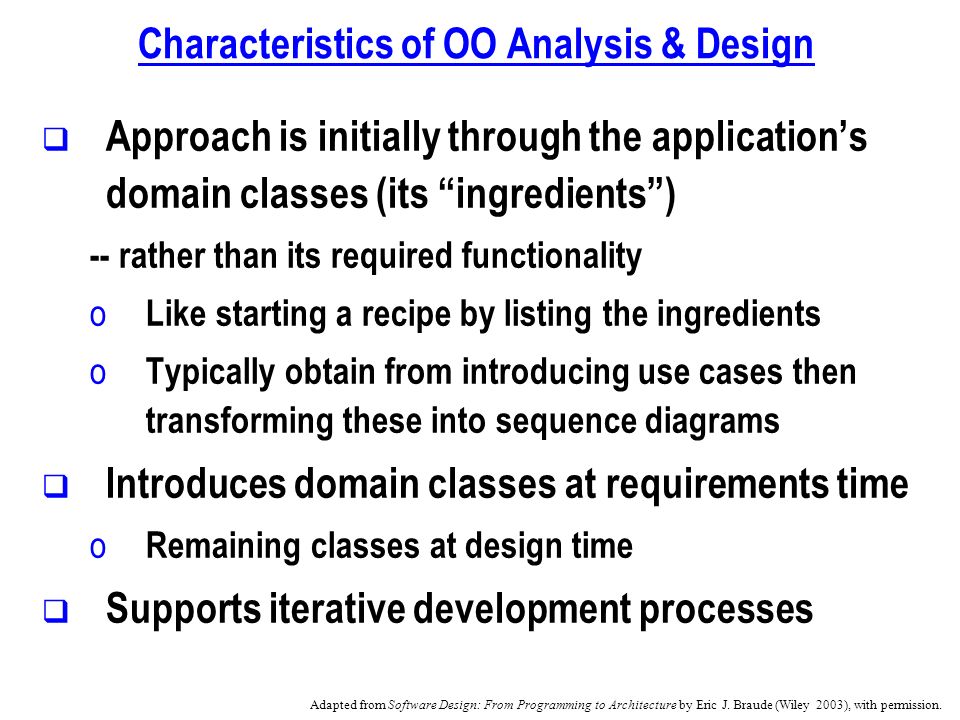 Characteristics of OO Analysis & Design

❑ Approach is initially through the application's domain classes (its "ingredients")

-- rather than its required functionality

o Like starting a recipe by listing the ingredients

o Typically obtain from introducing use cases then transforming these into sequence diagrams

❑ Introduces domain classes at requirements time

o Remaining classes at design time

❑ Supports iterative development processes

Adapted from Software Design: From Programming to Architecture by Eric J. Braude (Wiley 2003), with permission.